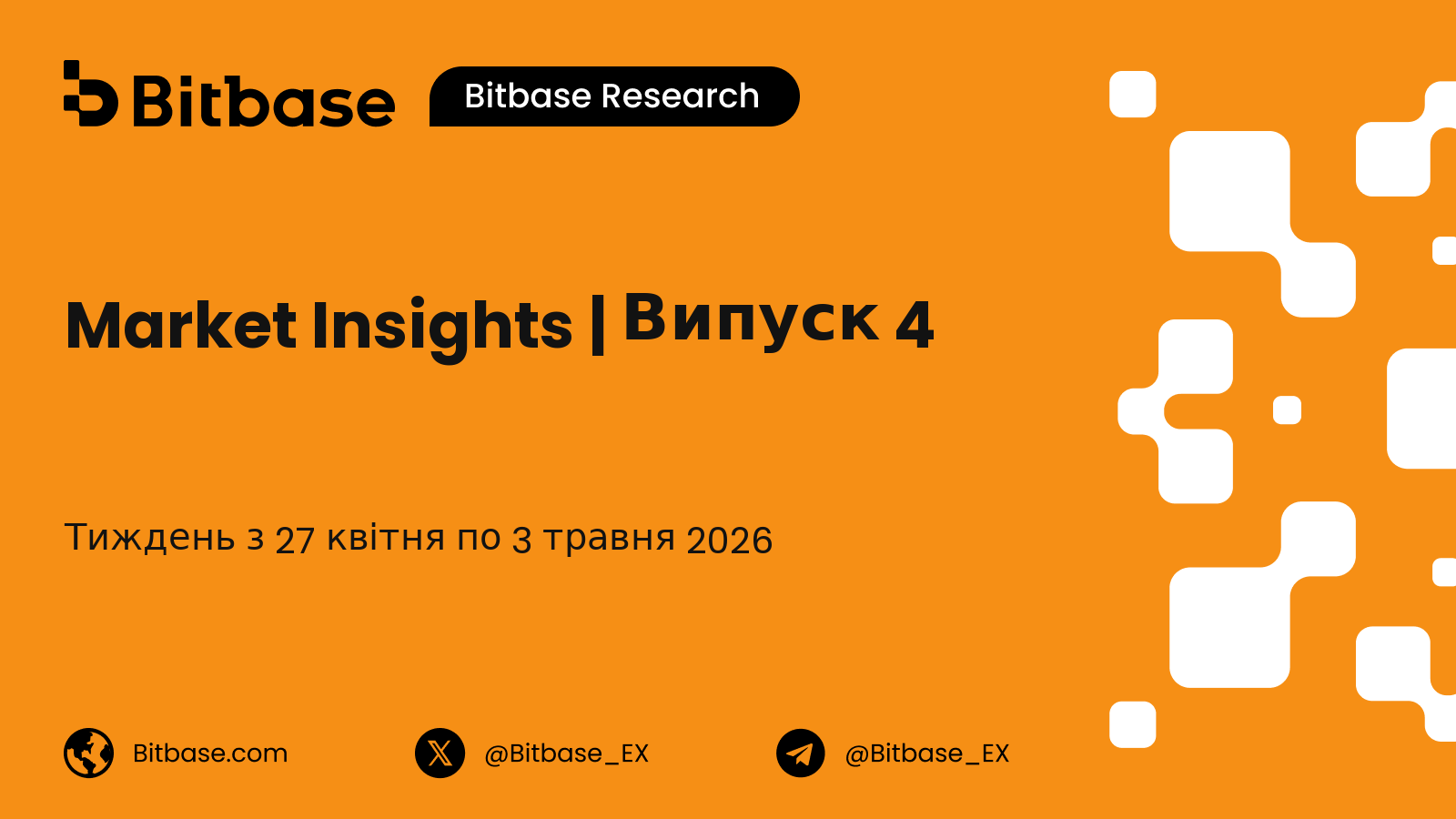 Bitbase

Bitbase Research

Market Insights | Випуск 4

Тиждень з 27 квітня по 3 травня 2026

Bitbase.com

@Bitbase_EX

@Bitbase_EX